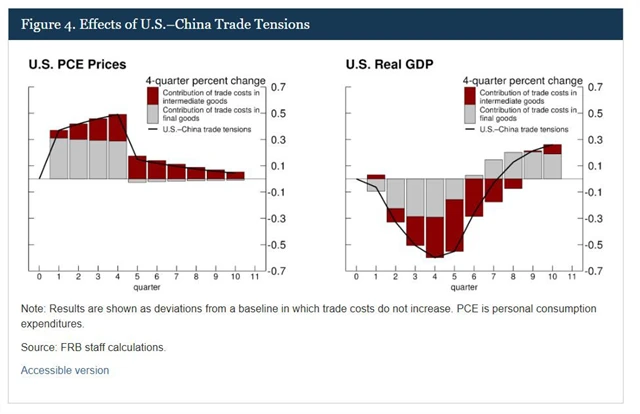 Figure 4. Effects of U.S.–China Trade Tensions

U.S. PCE Prices

4-quarter percent change

Contribution of trade costs in intermediate goods

Contribution of trade costs in final goods

U.S.–China trade tensions

0.7
0.5
0.3
0.1
-0.1
-0.3
-0.5
-0.7

0 1 2 3 4 5 6 7 8 9 10 11
quarter

U.S. Real GDP

4-quarter percent change

Contribution of trade costs in intermediate goods

Contribution of trade costs in final goods

U.S.–China trade tensions

0.7
0.5
0.3
0.1
-0.1
-0.3
-0.5
-0.7

0 1 2 3 4 5 6 7 8 9 10 11
quarter

Note: Results are shown as deviations from a baseline in which trade costs do not increase. PCE is personal consumption expenditures.

Source: FRB staff calculations.

Accessible version